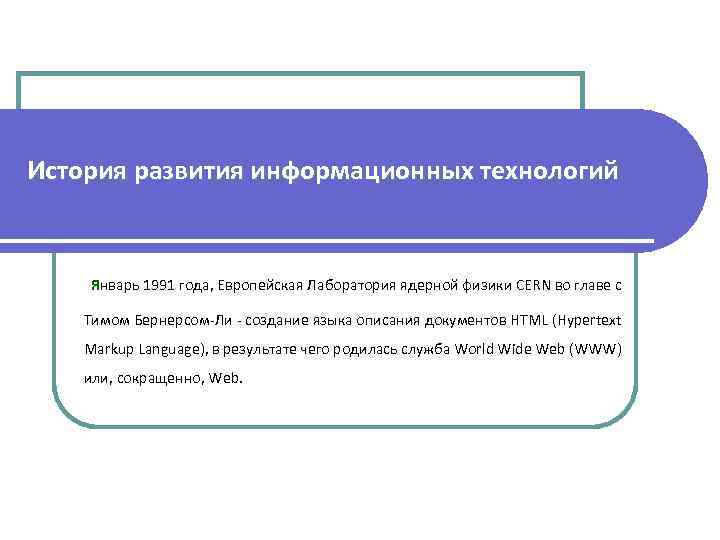 История развития информационных технологий

Январь 1991 года, Европейская Лаборатория ядерной физики CERN во главе с Тимом Бернерсом-Ли - создание языка описания документов HTML (Hypertext Markup Language), в результате чего родилась служба World Wide Web (WWW) или, сокращенно, Web.